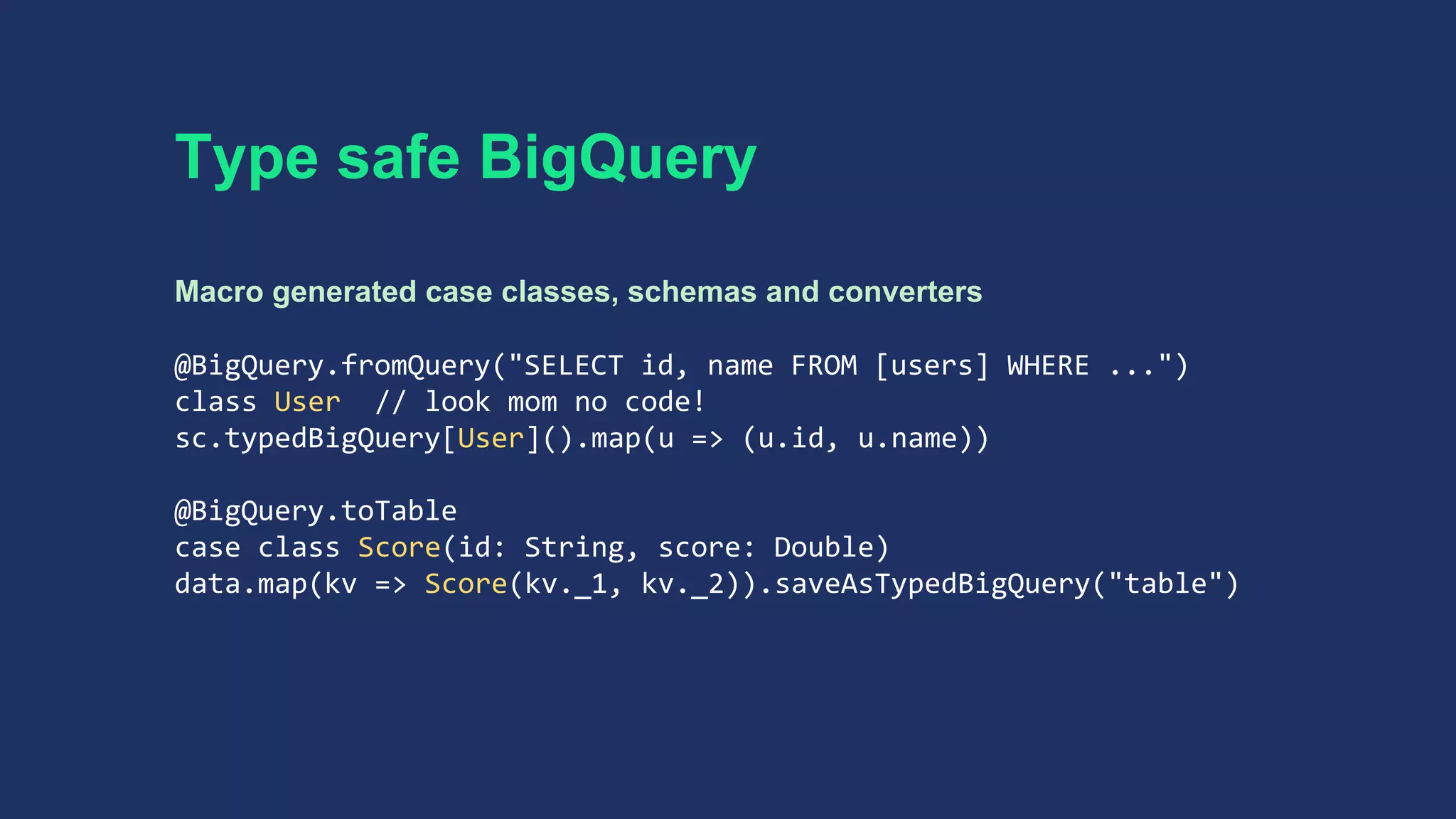 Type safe BigQuery

Macro generated case classes, schemas and converters

@BigQuery.fromQuery("SELECT id, name FROM [users] WHERE ...")
class User  // look mom no code!
sc.typedBigQuery[User]().map(u => (u.id, u.name))

@BigQuery.toTable
case class Score(id: String, score: Double)
data.map(kv => Score(kv._1, kv._2)).saveAsTypedBigQuery("table")